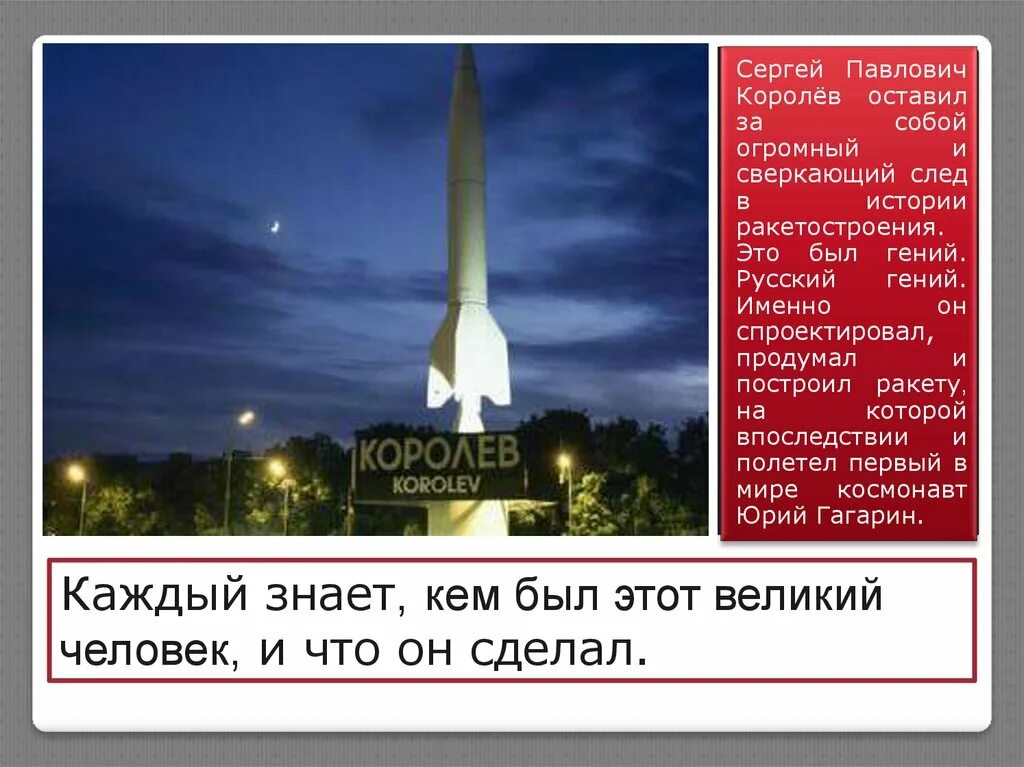 КОРОЛЕВ
KOROLEV

Сергей Павлович Королёв оставил за собой огромный и сверкающий след в истории ракетостроения. Это был гений. Русский гений. Именно он спроектировал, продумал и построил ракету, на которой впоследствии и полетел первый в мире космонавт Юрий Гагарин.

Каждый знает, кем был этот великий человек, и что он сделал.